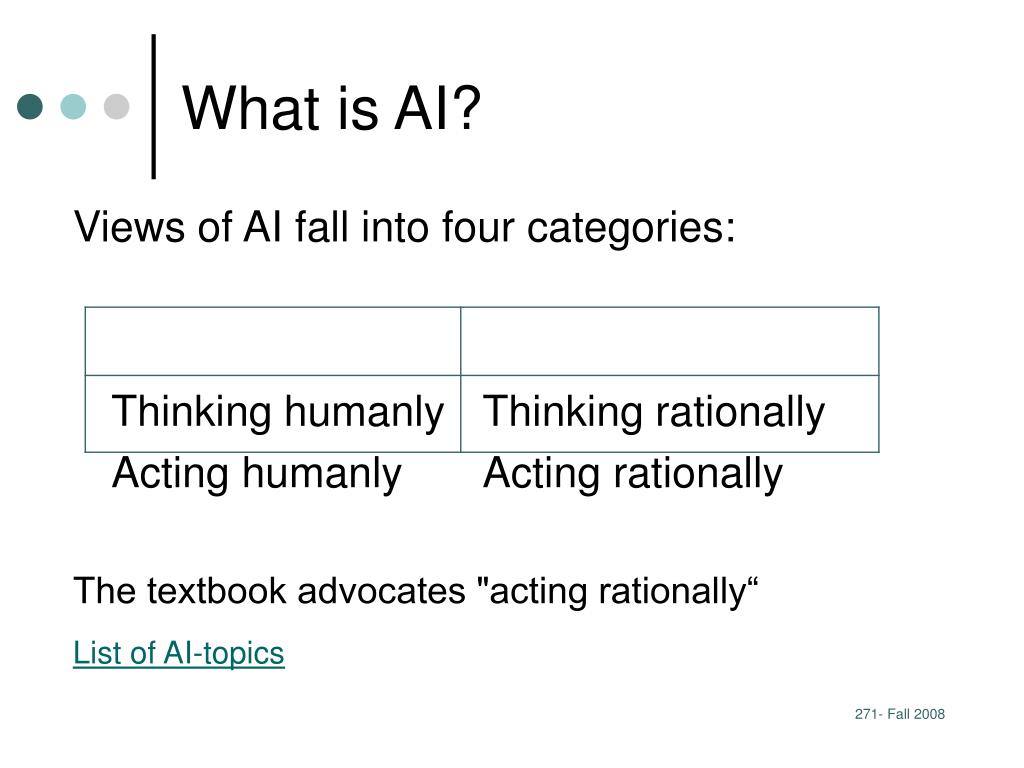 What is AI?

Views of AI fall into four categories:

| | |
|---|---|
| Thinking humanly | Thinking rationally |
| Acting humanly | Acting rationally |

The textbook advocates "acting rationally“

List of AI-topics

271- Fall 2008